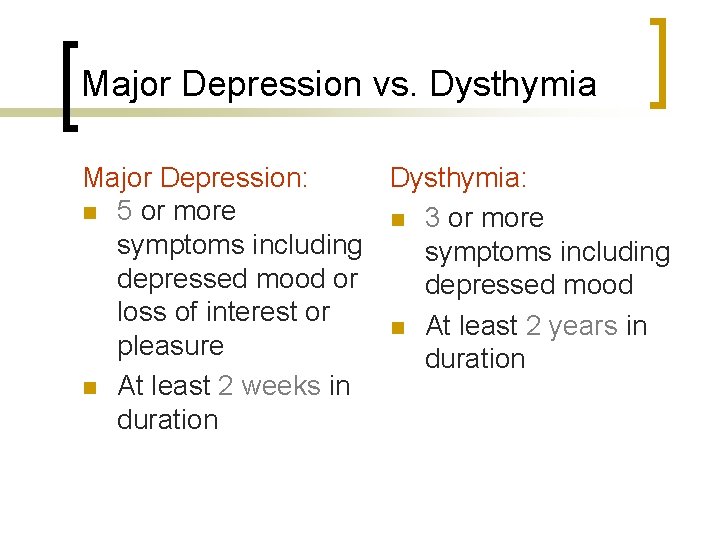 Major Depression vs. Dysthymia

Major Depression:
- 5 or more symptoms including depressed mood or loss of interest or pleasure
- At least 2 weeks in duration

Dysthymia:
- 3 or more symptoms including depressed mood
- At least 2 years in duration